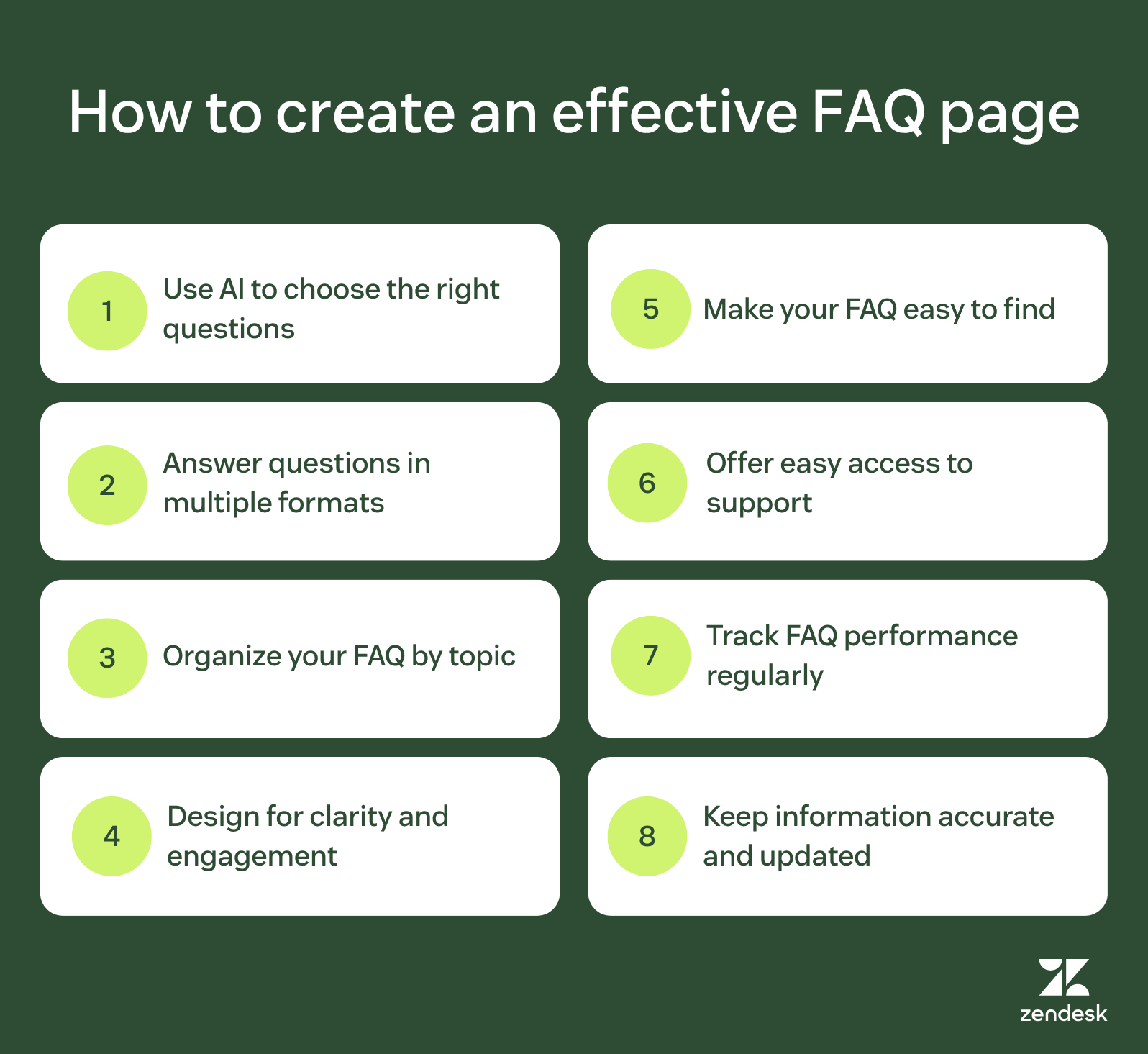 How to create an effective FAQ page

1 Use AI to choose the right questions

2 Answer questions in multiple formats

3 Organize your FAQ by topic

4 Design for clarity and engagement

5 Make your FAQ easy to find

6 Offer easy access to support

7 Track FAQ performance regularly

8 Keep information accurate and updated

zendesk